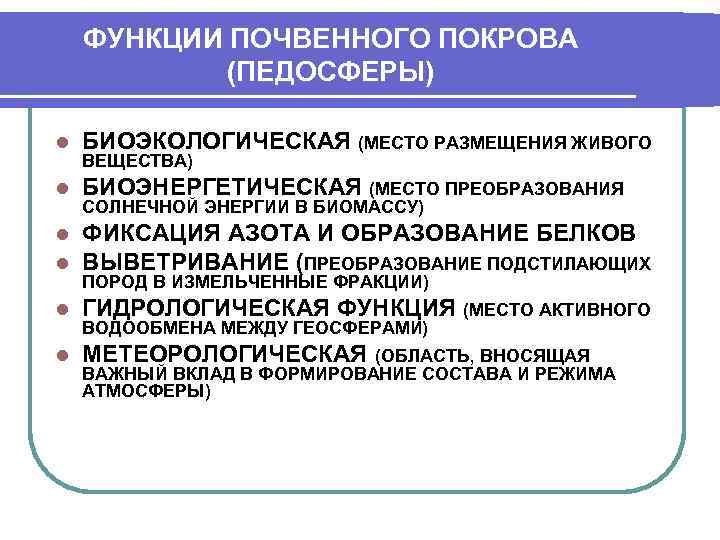 ФУНКЦИИ ПОЧВЕННОГО ПОКРОВА (ПЕДОСФЕРЫ)

- БИОЭКОЛОГИЧЕСКАЯ (МЕСТО РАЗМЕЩЕНИЯ ЖИВОГО ВЕЩЕСТВА)
- БИОЭНЕРГЕТИЧЕСКАЯ (МЕСТО ПРЕОБРАЗОВАНИЯ СОЛНЕЧНОЙ ЭНЕРГИИ В БИОМАССУ)
- ФИКСАЦИЯ АЗОТА И ОБРАЗОВАНИЕ БЕЛКОВ
- ВЫВЕТРИВАНИЕ (ПРЕОБРАЗОВАНИЕ ПОДСТИЛАЮЩИХ ПОРОД В ИЗМЕЛЬЧЕННЫЕ ФРАКЦИИ)
- ГИДРОЛОГИЧЕСКАЯ ФУНКЦИЯ (МЕСТО АКТИВНОГО ВОДООБМЕНА МЕЖДУ ГЕОСФЕРАМИ)
- МЕТЕОРОЛОГИЧЕСКАЯ (ОБЛАСТЬ, ВНОСЯЩАЯ ВАЖНЫЙ ВКЛАД В ФОРМИРОВАНИЕ СОСТАВА И РЕЖИМА АТМОСФЕРЫ)